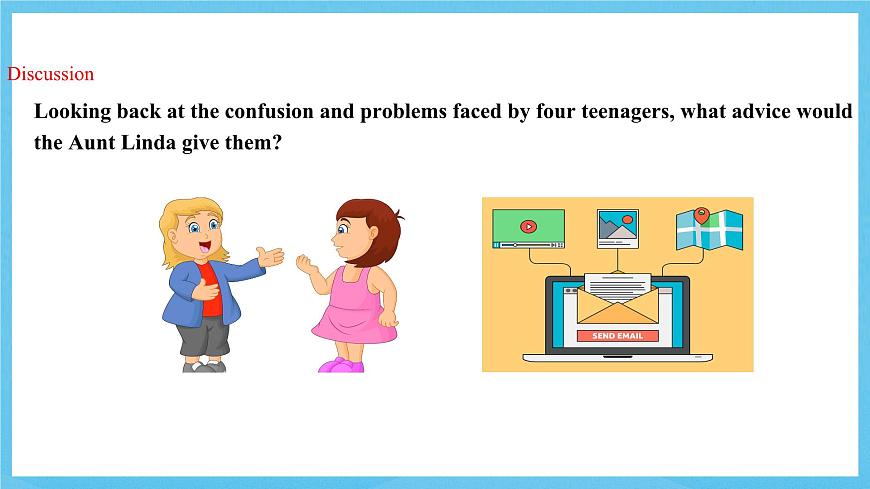 Discussion

Looking back at the confusion and problems faced by four teenagers, what advice would the Aunt Linda give them?

SEND EMAIL